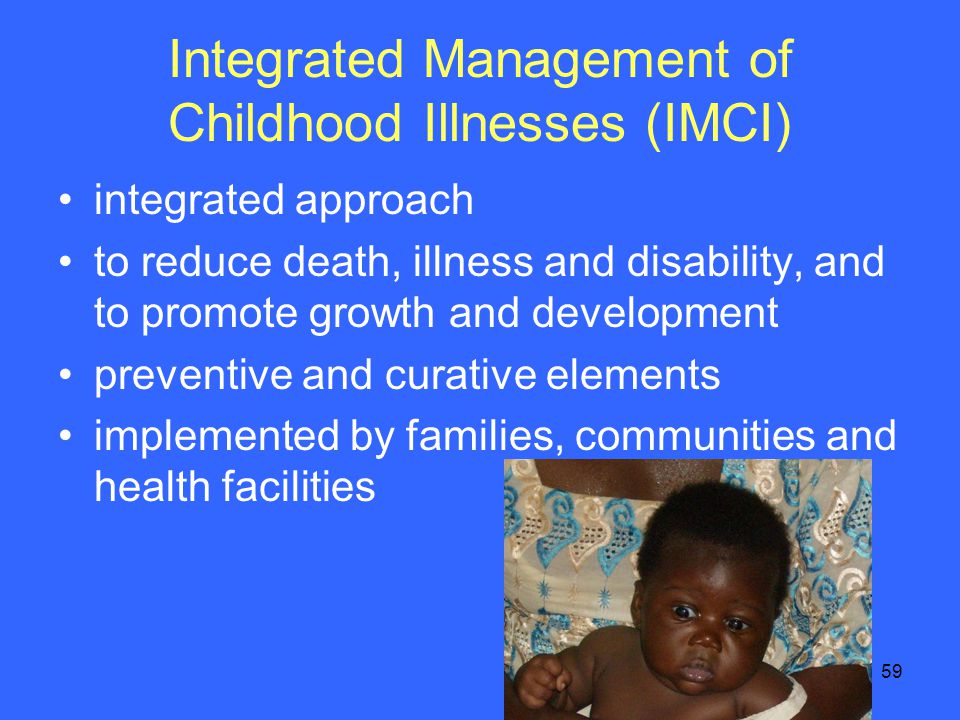 Integrated Management of Childhood Illnesses (IMCI)

• integrated approach
• to reduce death, illness and disability, and to promote growth and development
• preventive and curative elements
• implemented by families, communities and health facilities

59